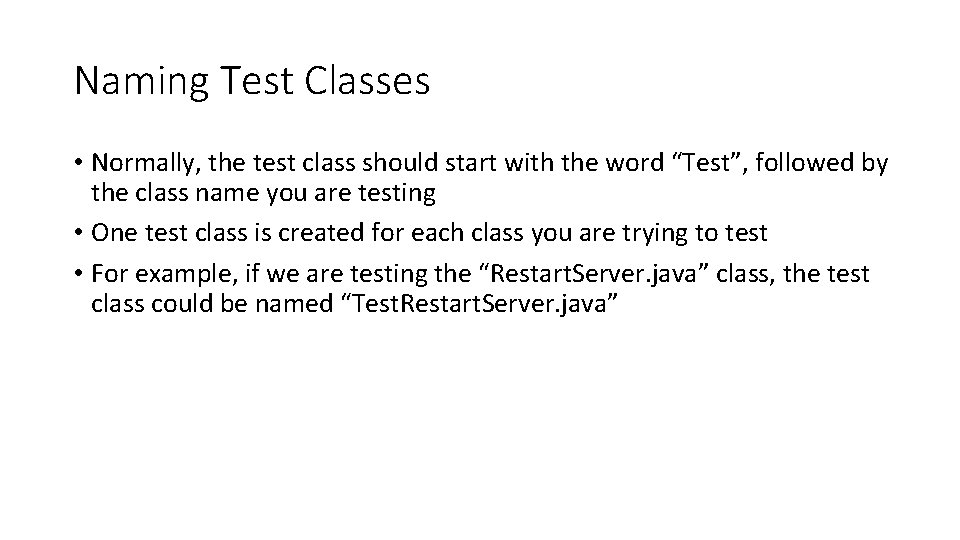 Naming Test Classes

• Normally, the test class should start with the word “Test”, followed by the class name you are testing
• One test class is created for each class you are trying to test
• For example, if we are testing the “RestartServer.java” class, the test class could be named “TestRestartServer.java”